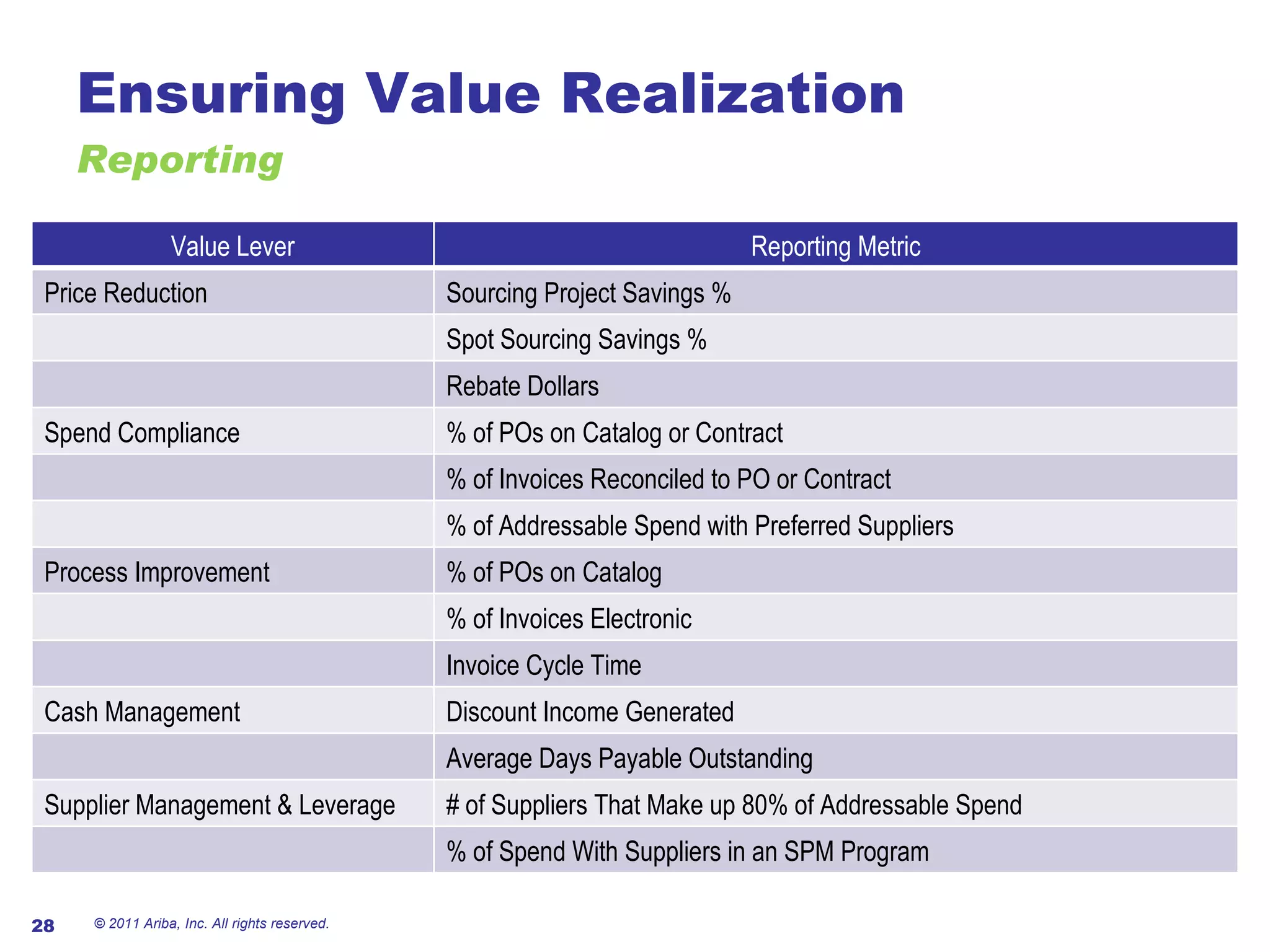 Ensuring Value Realization

Reporting

| Value Lever | Reporting Metric |
|---|---|
| Price Reduction | Sourcing Project Savings % |
| | Spot Sourcing Savings % |
| | Rebate Dollars |
| Spend Compliance | % of POs on Catalog or Contract |
| | % of Invoices Reconciled to PO or Contract |
| | % of Addressable Spend with Preferred Suppliers |
| Process Improvement | % of POs on Catalog |
| | % of Invoices Electronic |
| | Invoice Cycle Time |
| Cash Management | Discount Income Generated |
| | Average Days Payable Outstanding |
| Supplier Management & Leverage | # of Suppliers That Make up 80% of Addressable Spend |
| | % of Spend With Suppliers in an SPM Program |

28

© 2011 Ariba, Inc. All rights reserved.